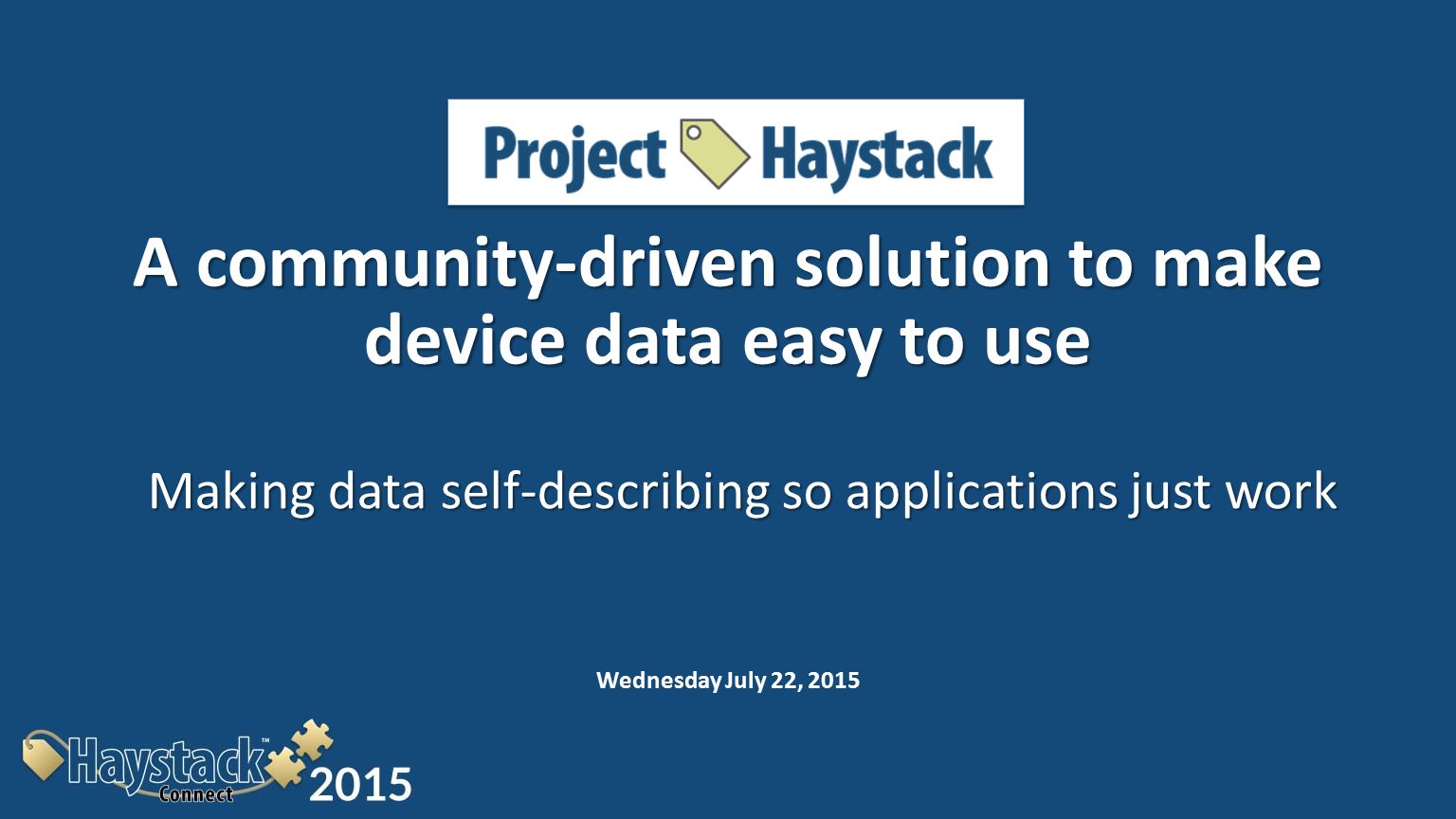 Project Haystack

A community-driven solution to make device data easy to use

Making data self-describing so applications just work

Wednesday July 22, 2015

Haystack™ Connect 2015